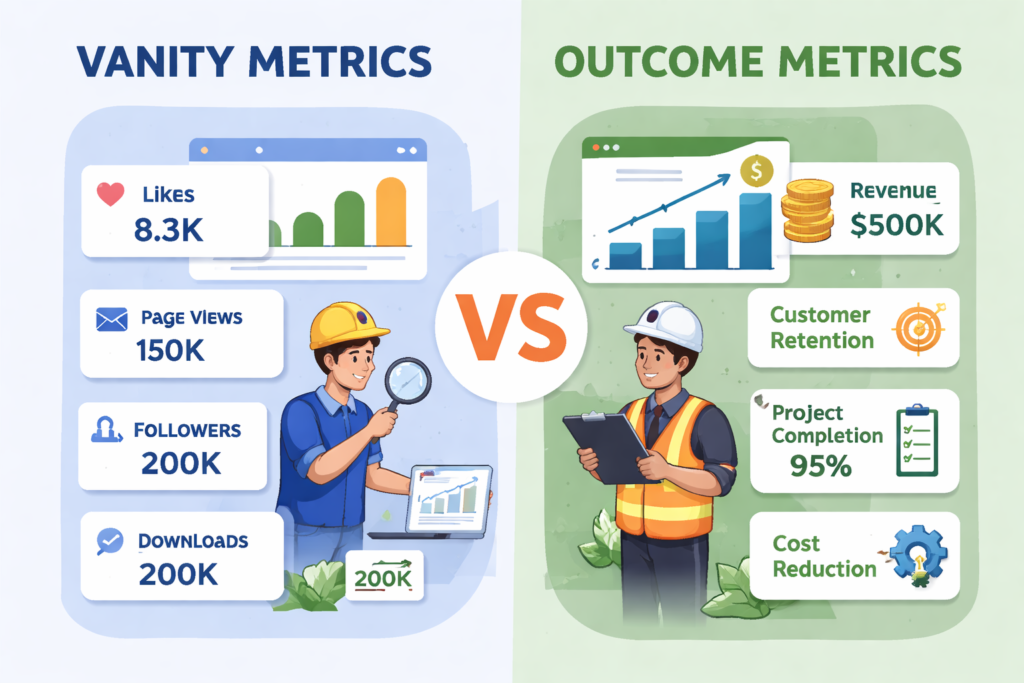 VANITY METRICS

Likes
8.3K

Page Views
150K

FOLLOWERS
200K

DOWNLOADS
200K

200K

VS

OUTCOME METRICS

$

Revenue
$500K

Customer Retention

Project Completion
95%

Cost Reduction